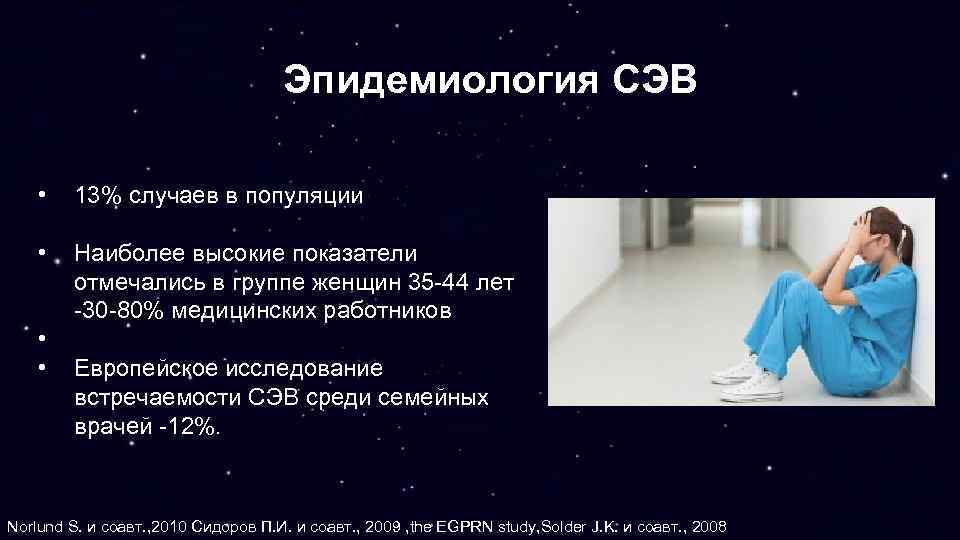 Эпидемиология СЭВ

• 13% случаев в популяции

• Наиболее высокие показатели отмечались в группе женщин 35-44 лет -30-80% медицинских работников

•

• Европейское исследование встречаемости СЭВ среди семейных врачей -12%.

Norlund S. и соавт.,2010 Сидоров П.И. и соавт., 2009 ,the EGPRN study,Solder J.K. и соавт., 2008